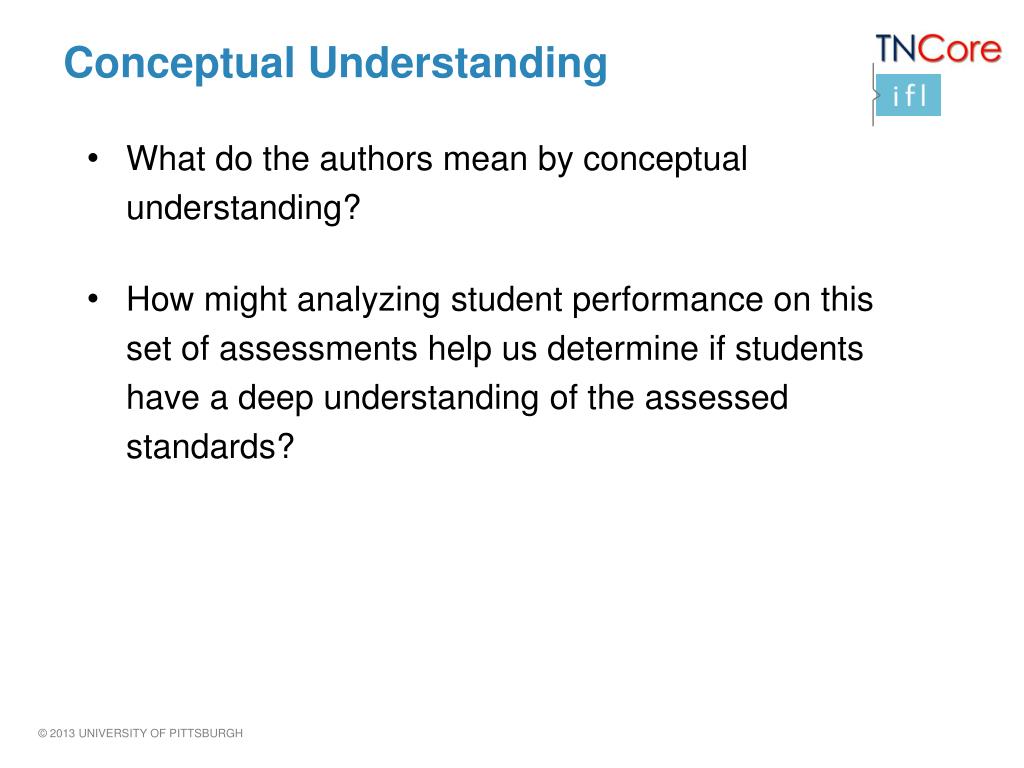 Conceptual Understanding

TNCore
ifl

• What do the authors mean by conceptual understanding?

• How might analyzing student performance on this set of assessments help us determine if students have a deep understanding of the assessed standards?

© 2013 UNIVERSITY OF PITTSBURGH